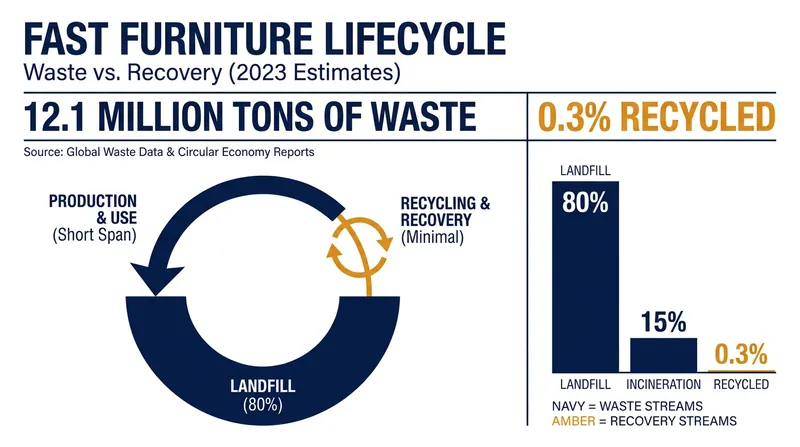 FAST FURNITURE LIFECYCLE
Waste vs. Recovery (2023 Estimates)

12.1 MILLION TONS OF WASTE

0.3% RECYCLED

Source: Global Waste Data & Circular Economy Reports

PRODUCTION & USE
(Short Span)

RECYCLING & RECOVERY
(Minimal)

LANDFILL
(80%)

LANDFILL

80%

15%

0.3%

LANDFILL INCINERATION RECYCLED

NAVY = WASTE STREAMS
AMBER = RECOVERY STREAMS